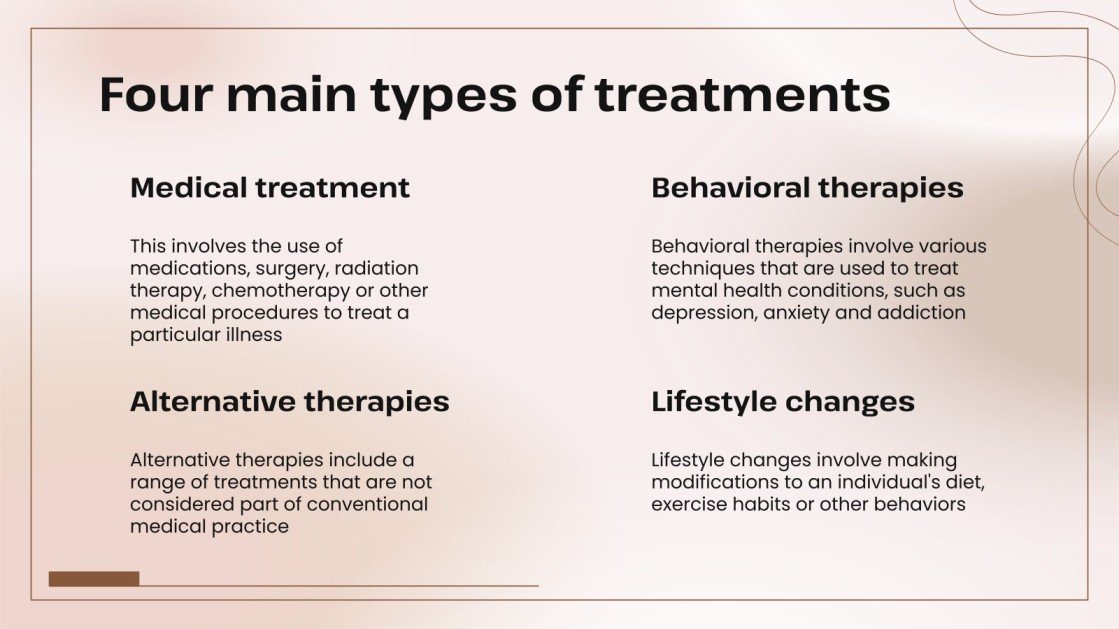 Four main types of treatments

Medical treatment

This involves the use of medications, surgery, radiation therapy, chemotherapy or other medical procedures to treat a particular illness

Alternative therapies

Alternative therapies include a range of treatments that are not considered part of conventional medical practice

Behavioral therapies

Behavioral therapies involve various techniques that are used to treat mental health conditions, such as depression, anxiety and addiction

Lifestyle changes

Lifestyle changes involve making modifications to an individual's diet, exercise habits or other behaviors